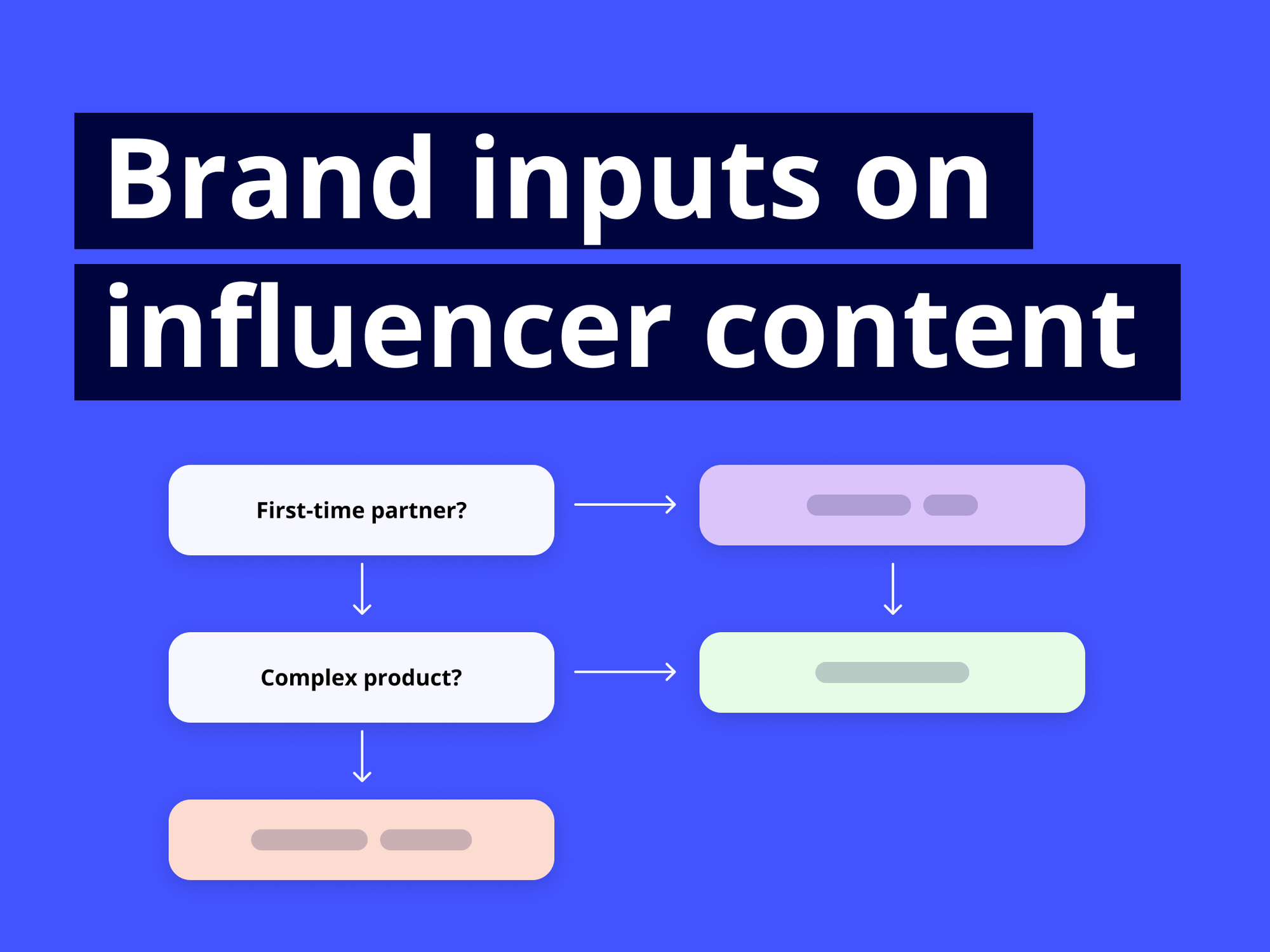 Brand inputs on influencer content

First-time partner?

Complex product?